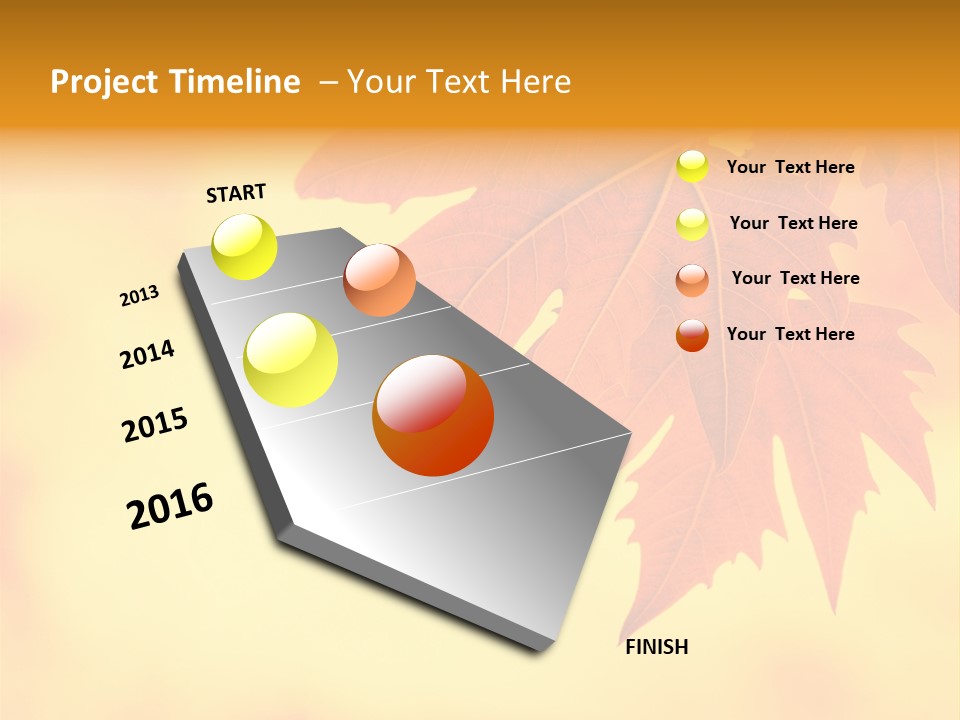 Project Timeline – Your Text Here

START

2013

2014

2015

2016

FINISH

Your Text Here

Your Text Here

Your Text Here

Your Text Here